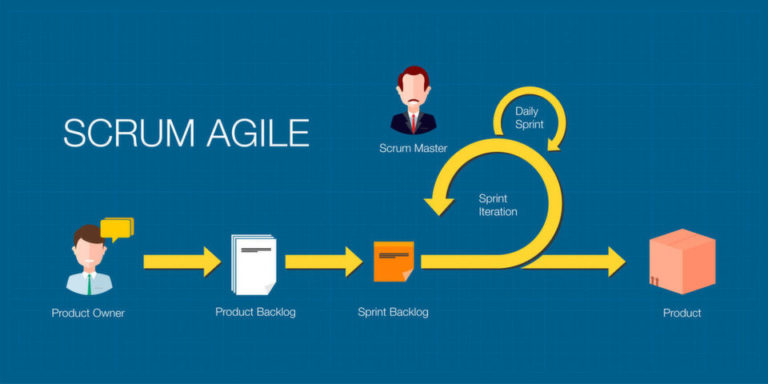 SCRUM AGILE

Scrum Master

Daily Sprint

Sprint Iteration

Product Owner

Product Backlog

Sprint Backlog

Product